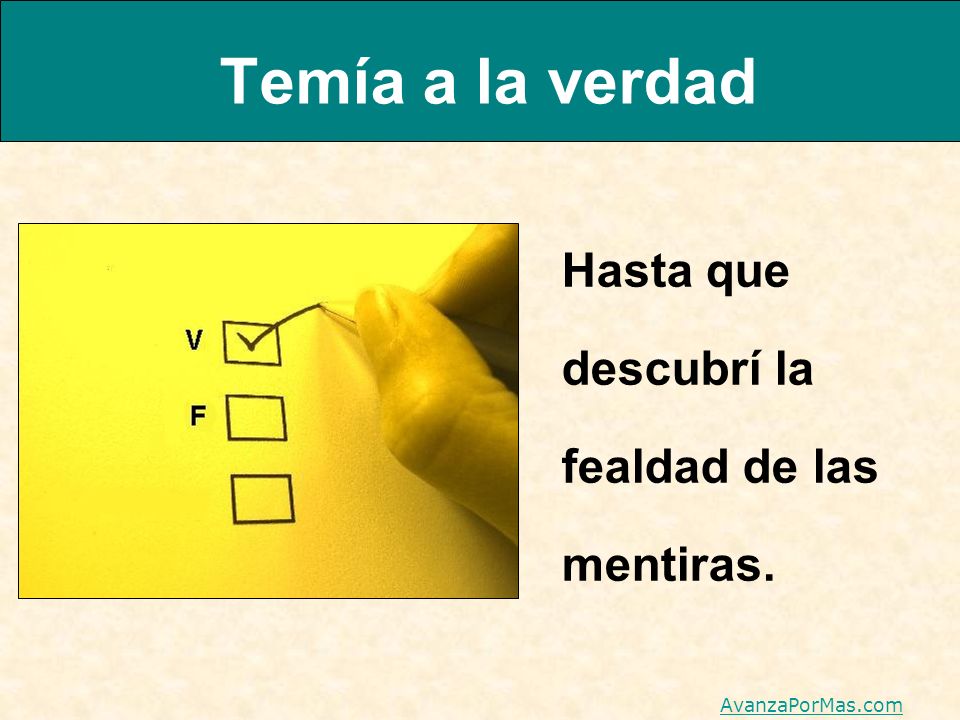 Temía a la verdad

V

F

Hasta que descubrí la fealdad de las mentiras.

AvanzaPorMas.com